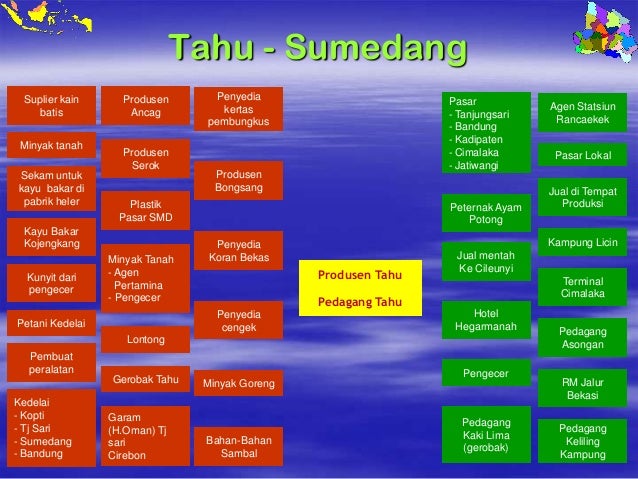 Tahu - Sumedang

Suplier kain batis

Minyak tanah

Sekam untuk kayu bakar di pabrik heler

Kayu Bakar Kojengkang

Kunyit dari pengecer

Petani Kedelai

Pembuat peralatan

Kedelai
- Kopti
- Tj Sari
- Sumedang
- Bandung

Produsen Ancag

Produsen Serok

Plastik Pasar SMD

Minyak Tanah
- Agen Pertamina
- Pengecer

Lontong

Gerobak Tahu

Garam (H.Oman) Tj sari Cirebon

Penyedia kertas pembungkus

Produsen Bongsang

Penyedia Koran Bekas

Penyedia cengek

Minyak Goreng

Bahan-Bahan Sambal

Produsen Tahu

Pedagang Tahu

Pasar
- Tanjungsari
- Bandung
- Kadipaten
- Cimalaka
- Jatiwangi

Peternak Ayam Potong

Jual mentah Ke Cileunyi

Hotel Hegarmanah

Pengecer

Pedagang Kaki Lima (gerobak)

Agen Statsiun Rancaekek

Pasar Lokal

Jual di Tempat Produksi

Kampung Licin

Terminal Cimalaka

Pedagang Asongan

RM Jalur Bekasi

Pedagang Keliling Kampung